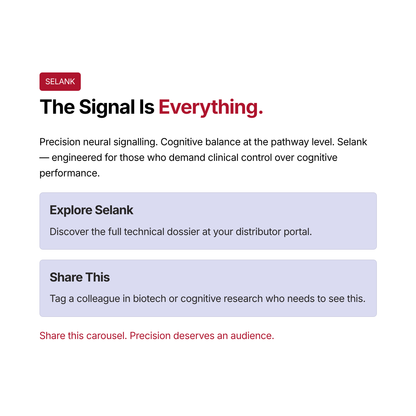 SELANK

The Signal Is Everything.

Precision neural signalling. Cognitive balance at the pathway level. Selank — engineered for those who demand clinical control over cognitive performance.

Explore Selank

Discover the full technical dossier at your distributor portal.

Share This

Tag a colleague in biotech or cognitive research who needs to see this.

Share this carousel. Precision deserves an audience.